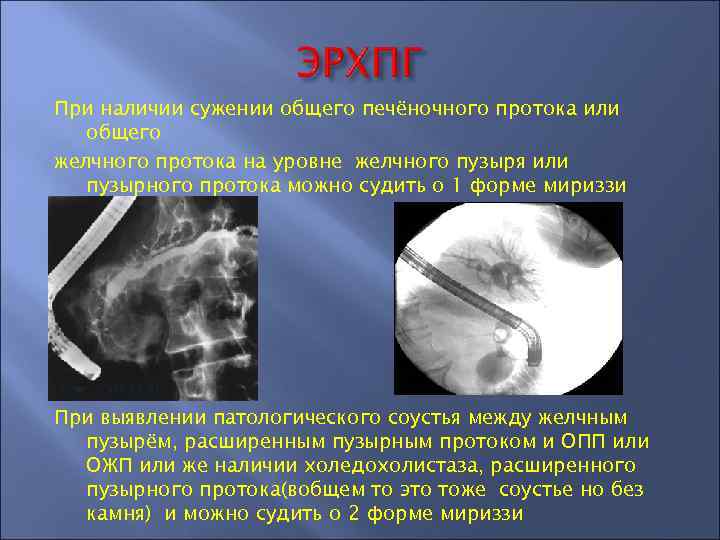 ЭРХПГ

При наличии сужении общего печёночного протока или общего

желчного протока на уровне желчного пузыря или пузырного протока можно судить о 1 форме мириззи

При выявлении патологического соустья между желчным пузырём, расширенным пузырным протоком и ОПП или ОЖП или же наличии холедохолистаза, расширенного пузырного протока(вобщем то это тоже соустье но без камня) и можно судить о 2 форме мириззи